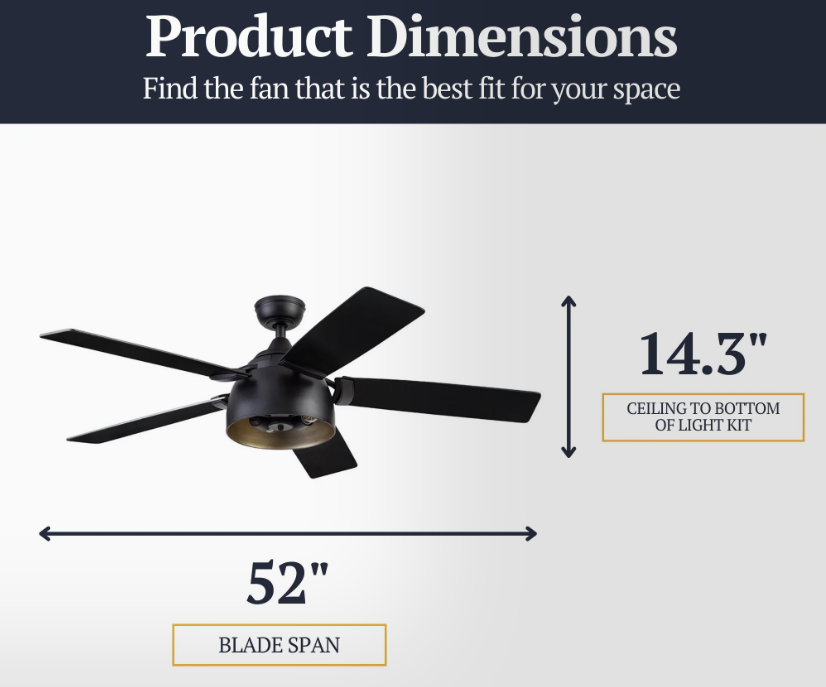 Product Dimensions
Find the fan that is the best fit for your space

14.3"
CEILING TO BOTTOM OF LIGHT KIT

52"
BLADE SPAN